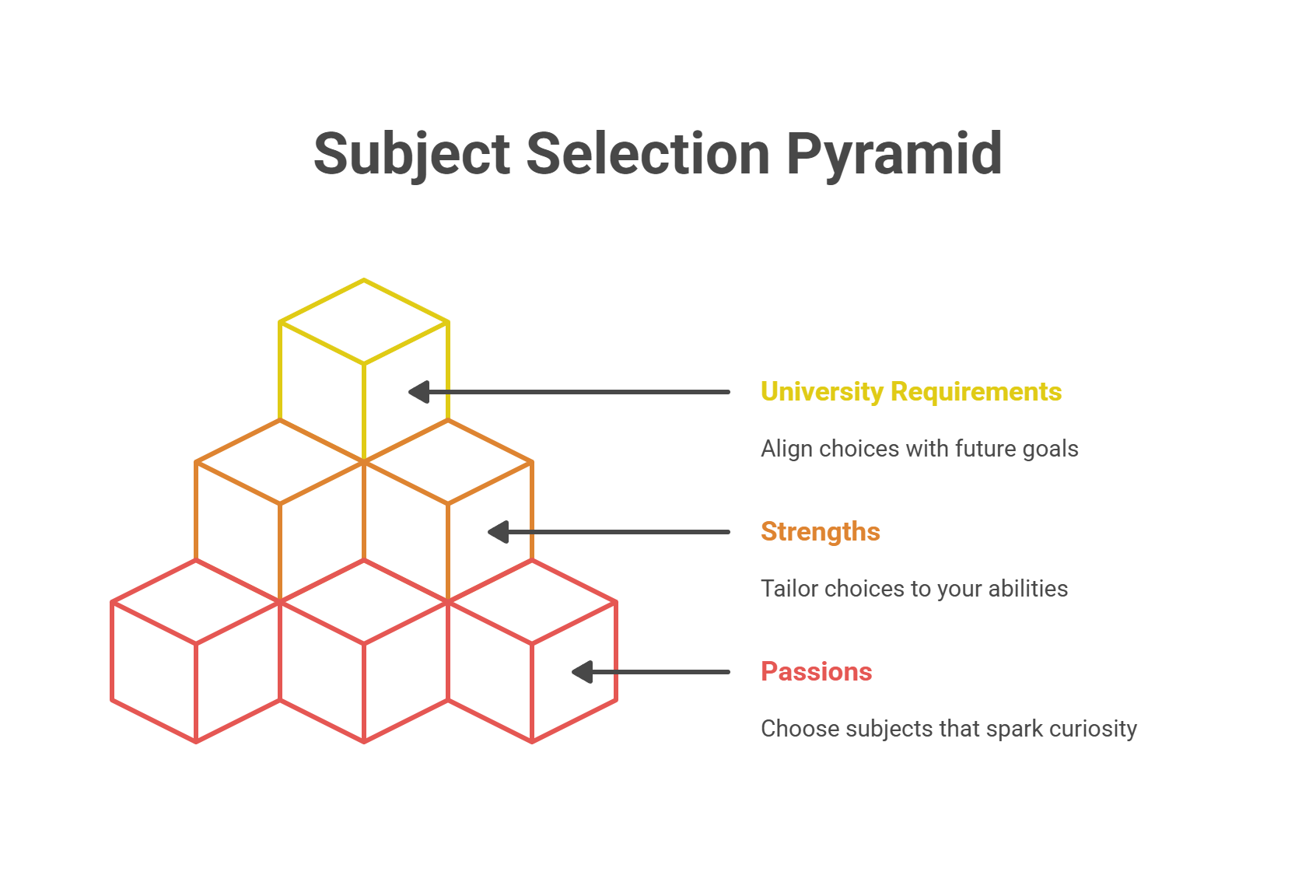 Subject Selection Pyramid

University Requirements

Align choices with future goals

Strengths

Tailor choices to your abilities

Passions

Choose subjects that spark curiosity